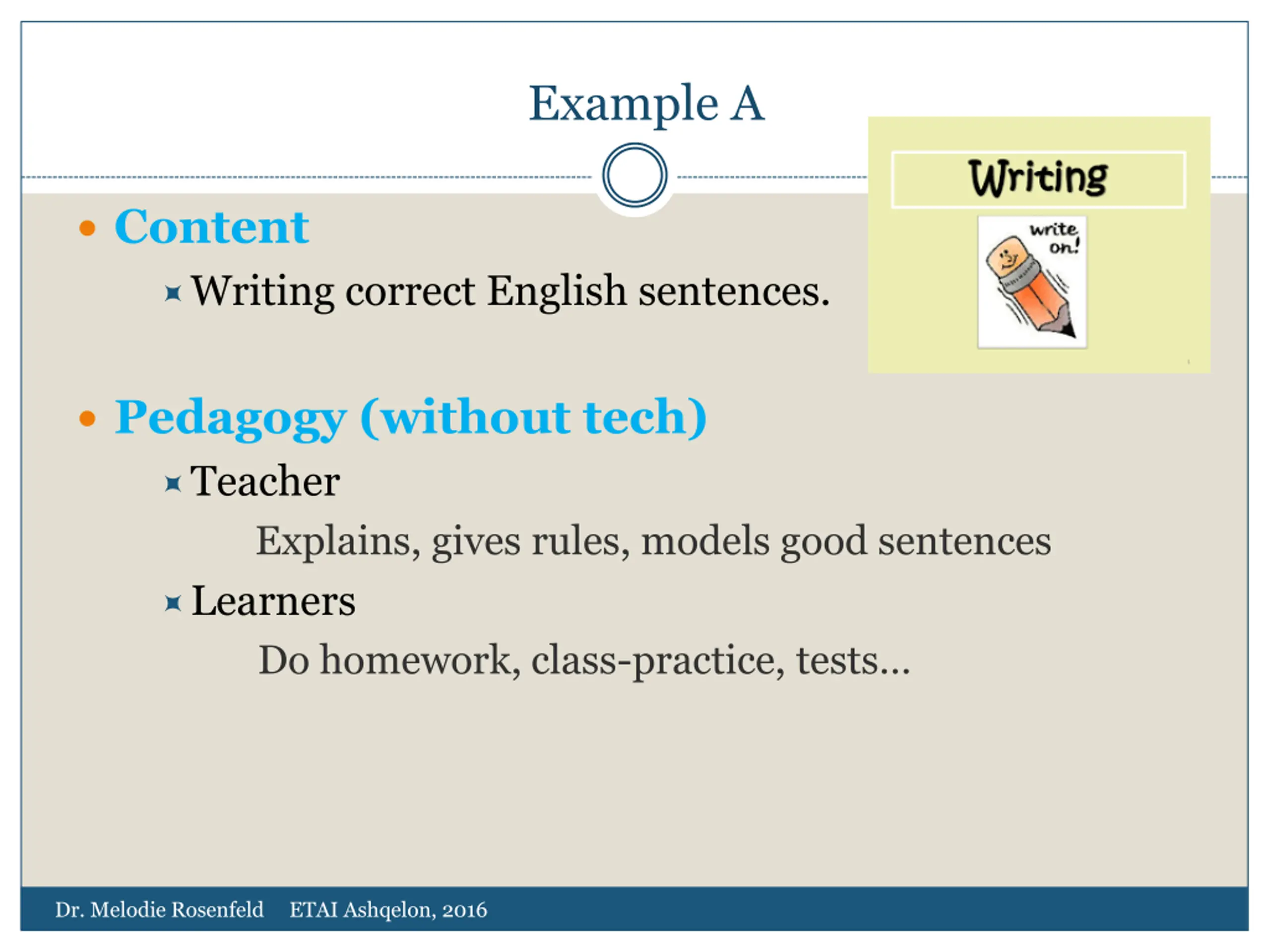 Example A

Writing

write on!

• Content

Writing correct English sentences.

• Pedagogy (without tech)

Teacher

Explains, gives rules, models good sentences

Learners

Do homework, class-practice, tests…

Dr. Melodie Rosenfeld ETAI Ashqelon, 2016